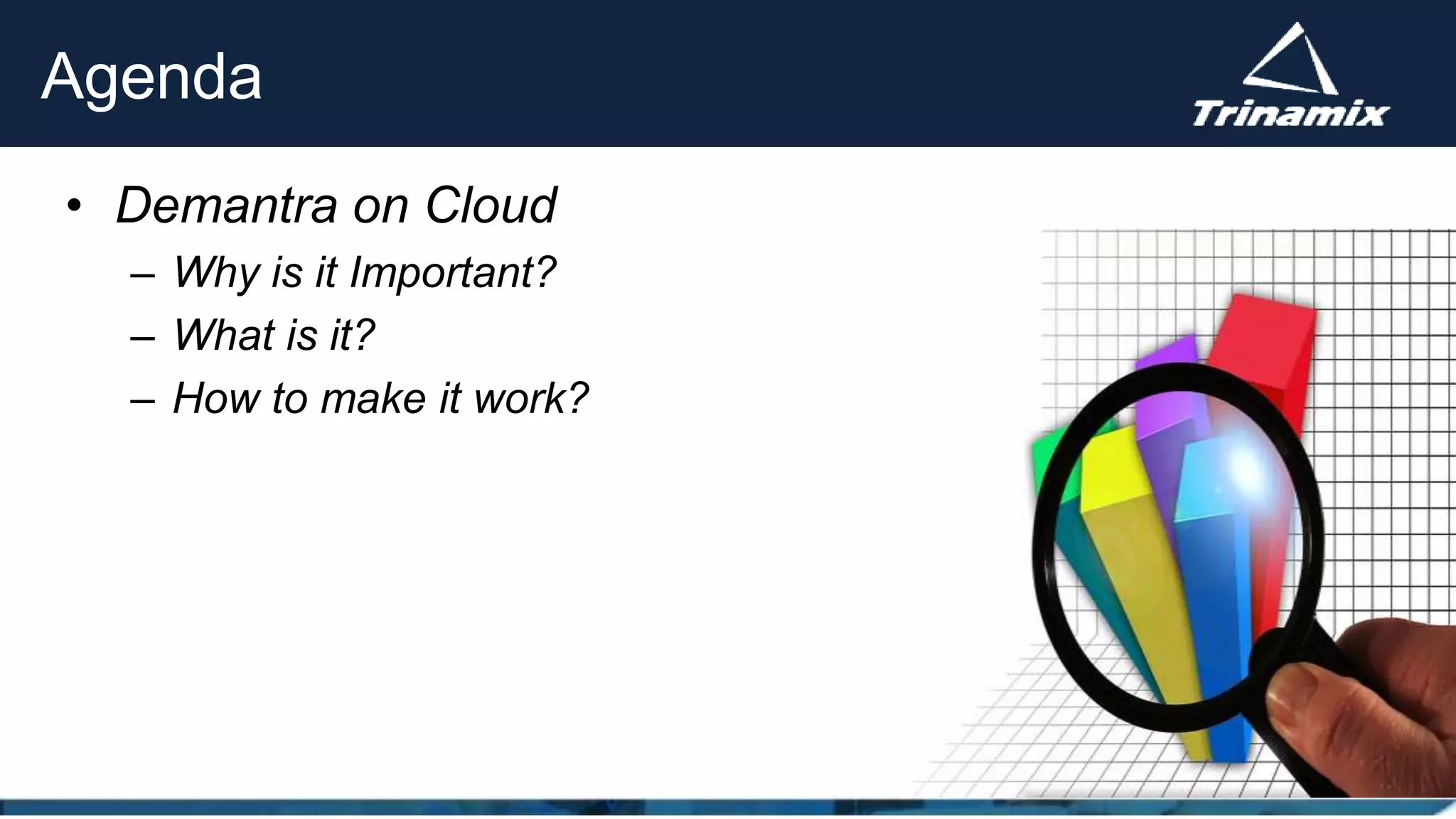 Agenda

Trinamix

• Demantra on Cloud
– Why is it Important?
– What is it?
– How to make it work?